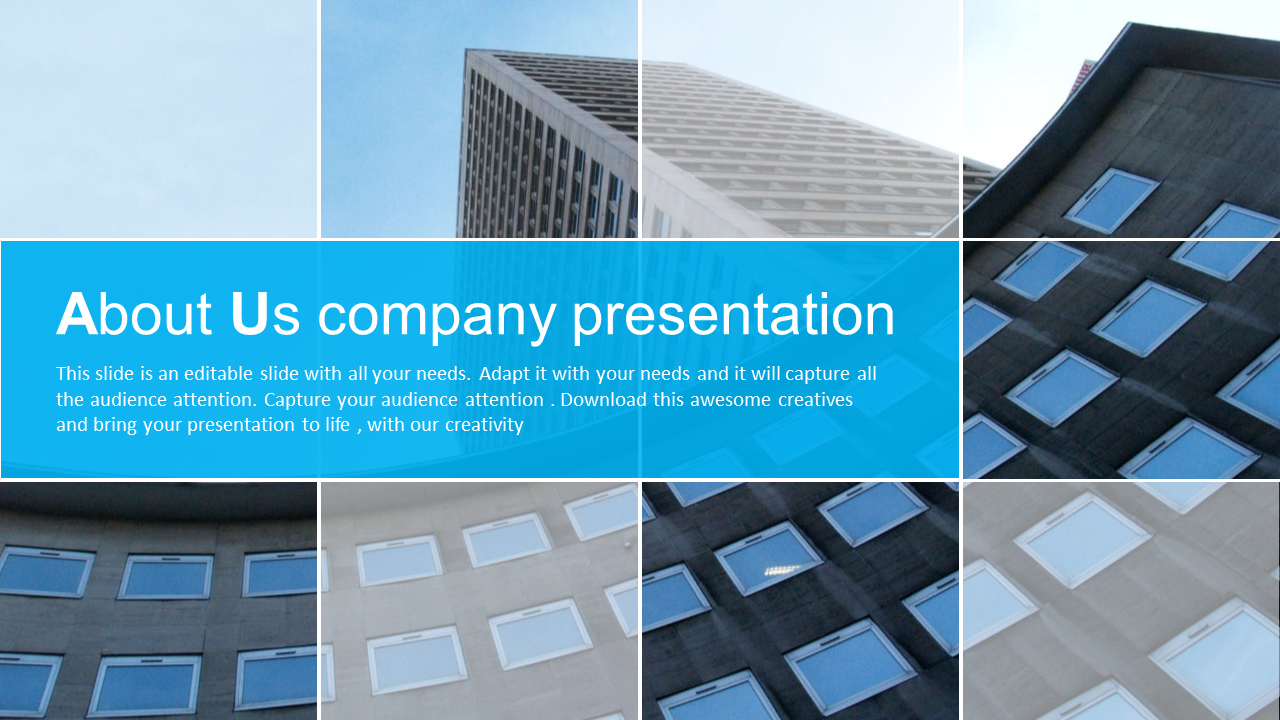 About Us company presentation

This slide is an editable slide with all your needs. Adapt it with your needs and it will capture all the audience attention. Capture your audience attention . Download this awesome creatives and bring your presentation to life , with our creativity